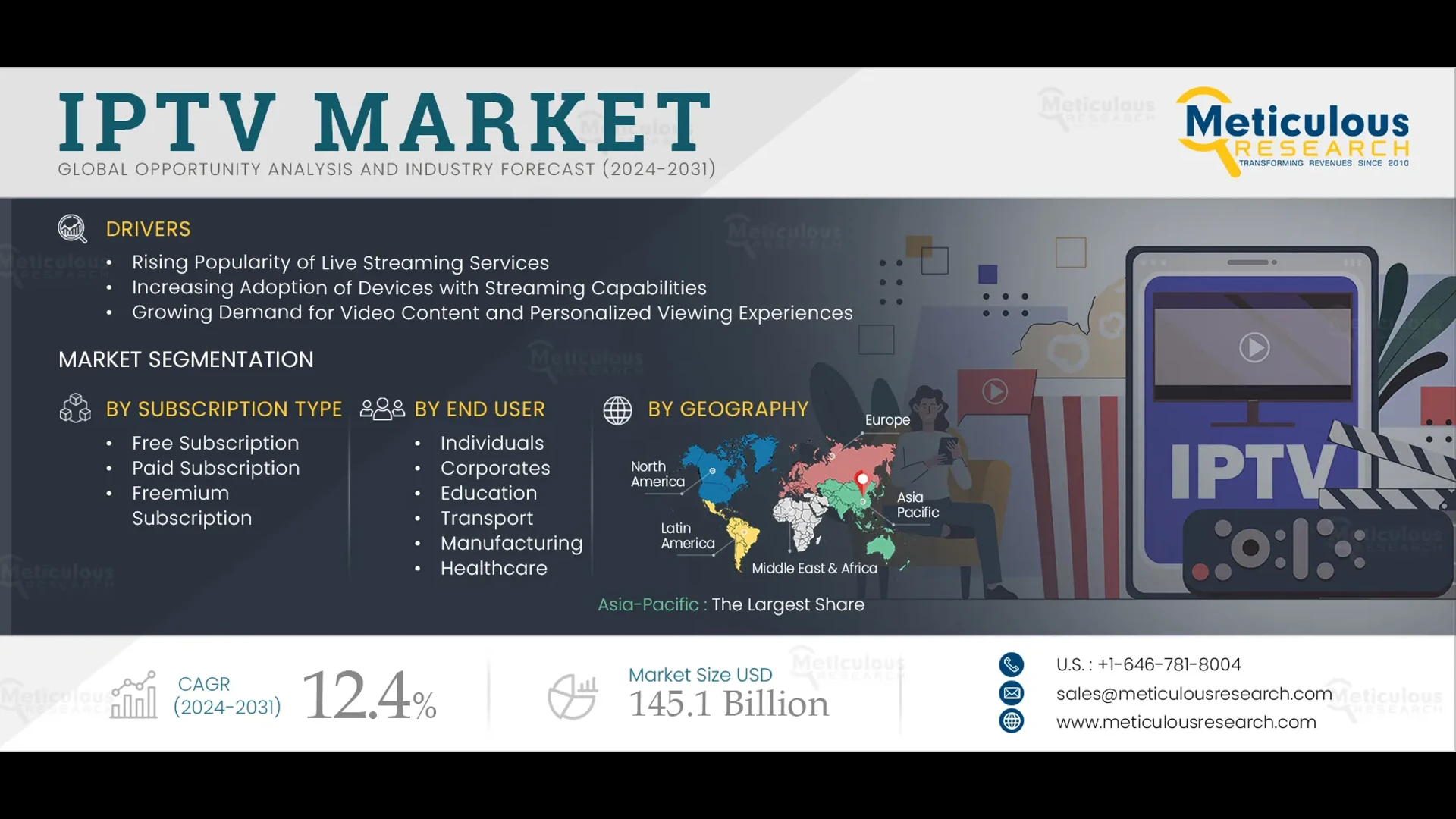 IPTV MARKET
GLOBAL OPPORTUNITY ANALYSIS AND INDUSTRY FORECAST (2024-2031)

Meticulous RESEARCH
TRANSFORMING REVENUES SINCE 2010

DRIVERS
• Rising Popularity of Live Streaming Services
• Increasing Adoption of Devices with Streaming Capabilities
• Growing Demand for Video Content and Personalized Viewing Experiences

MARKET SEGMENTATION

BY SUBSCRIPTION TYPE
• Free Subscription
• Paid Subscription
• Freemium Subscription

BY END USER
• Individuals
• Corporates
• Education
• Transport
• Manufacturing
• Healthcare

BY GEOGRAPHY
Europe
North America
Asia Pacific
Latin America
Middle East & Africa

Asia-Pacific : The Largest Share

IPTV

CAGR (2024-2031) 12.4%

Market Size USD 145.1 Billion

U.S. : +1-646-781-8004
sales@meticulousresearch.com
www.meticulousresearch.com